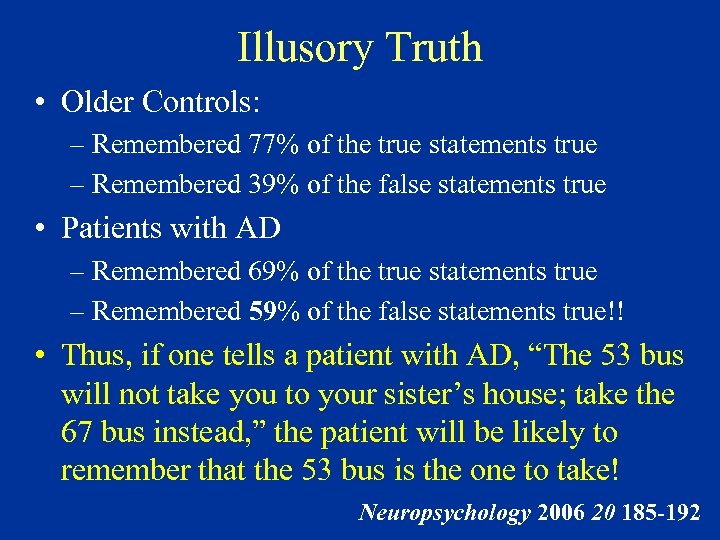 Illusory Truth

• Older Controls:
– Remembered 77% of the true statements true
– Remembered 39% of the false statements true

• Patients with AD
– Remembered 69% of the true statements true
– Remembered 59% of the false statements true!!

• Thus, if one tells a patient with AD, “The 53 bus will not take you to your sister’s house; take the 67 bus instead,” the patient will be likely to remember that the 53 bus is the one to take!

Neuropsychology 2006 20 185-192